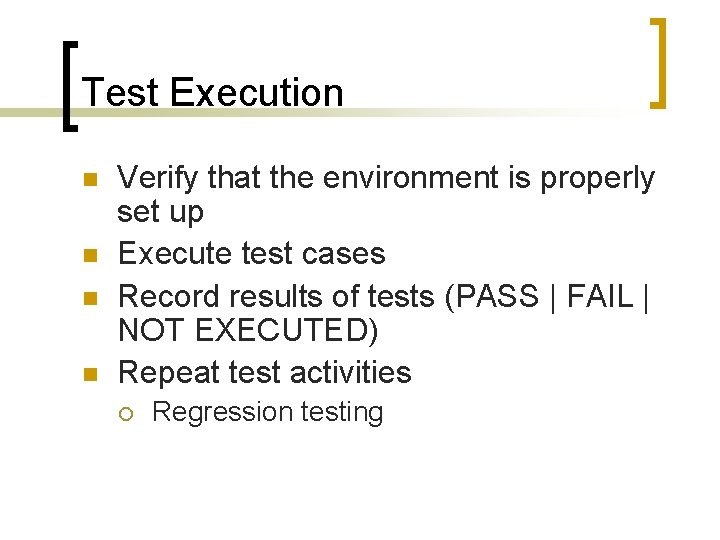 Test Execution

- Verify that the environment is properly set up
- Execute test cases
- Record results of tests (PASS | FAIL | NOT EXECUTED)
- Repeat test activities
  - Regression testing